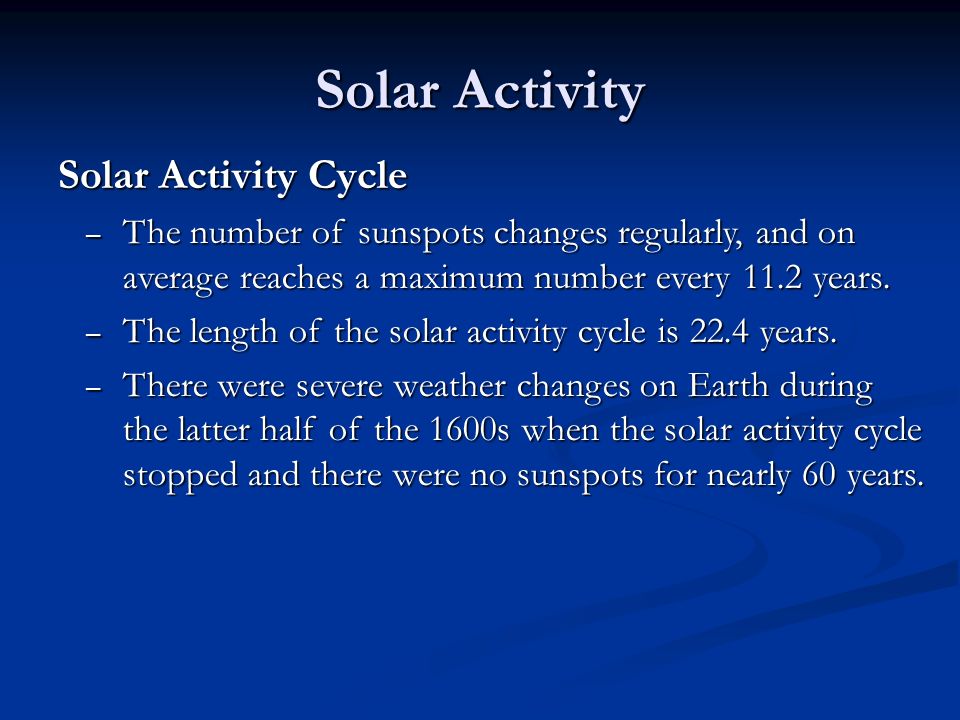 Solar Activity

Solar Activity Cycle

– The number of sunspots changes regularly, and on average reaches a maximum number every 11.2 years.

– The length of the solar activity cycle is 22.4 years.

– There were severe weather changes on Earth during the latter half of the 1600s when the solar activity cycle stopped and there were no sunspots for nearly 60 years.